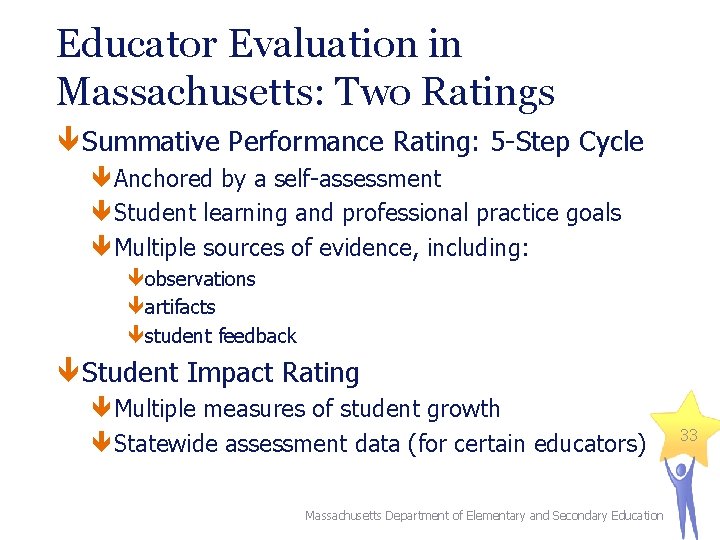 Educator Evaluation in Massachusetts: Two Ratings

Summative Performance Rating: 5-Step Cycle

Anchored by a self-assessment

Student learning and professional practice goals

Multiple sources of evidence, including:

observations

artifacts

student feedback

Student Impact Rating

Multiple measures of student growth

Statewide assessment data (for certain educators)

33

Massachusetts Department of Elementary and Secondary Education